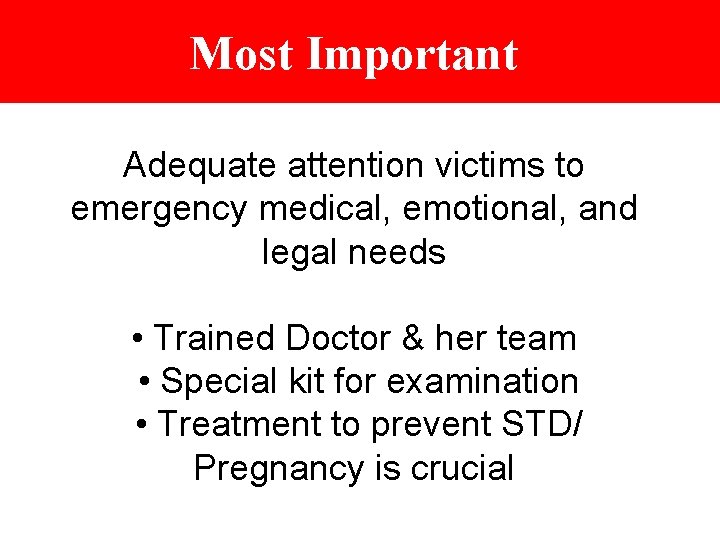 Most Important

Adequate attention victims to emergency medical, emotional, and legal needs

• Trained Doctor & her team
• Special kit for examination
• Treatment to prevent STD/ Pregnancy is crucial